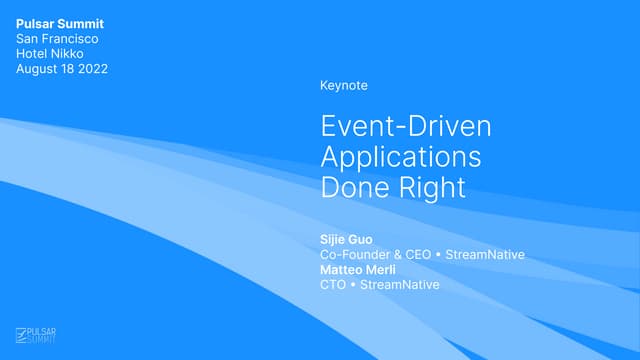 Pulsar Summit
San Francisco
Hotel Nikko
August 18 2022

Keynote

Event-Driven Applications Done Right

Sijie Guo
Co-Founder & CEO • StreamNative
Matteo Merli
CTO • StreamNative

PULSAR SUMMIT